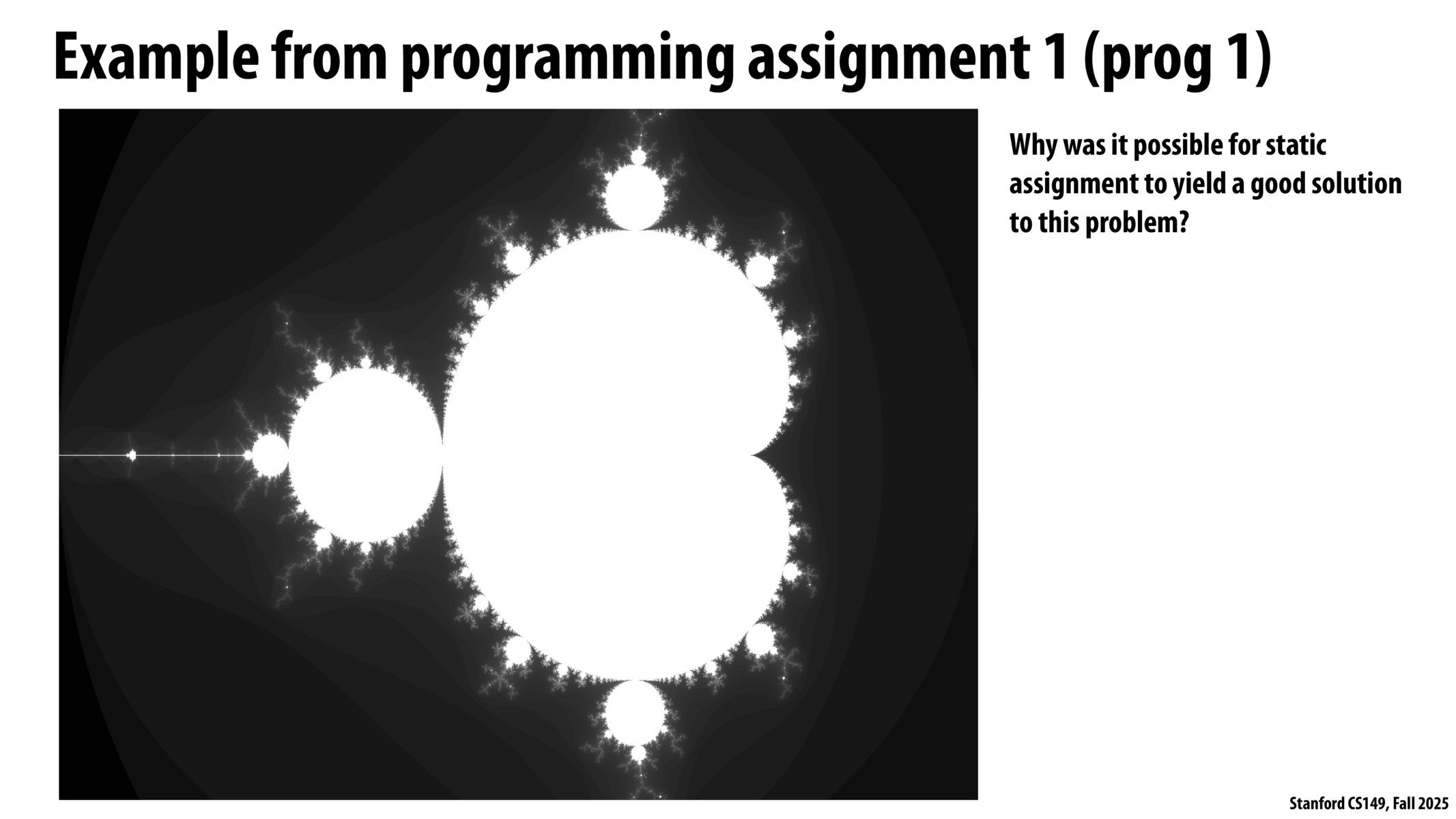 Example from programming assignment 1 (prog 1)

Why was it possible for static assignment to yield a good solution to this problem?

Stanford CS149, Fall 2025